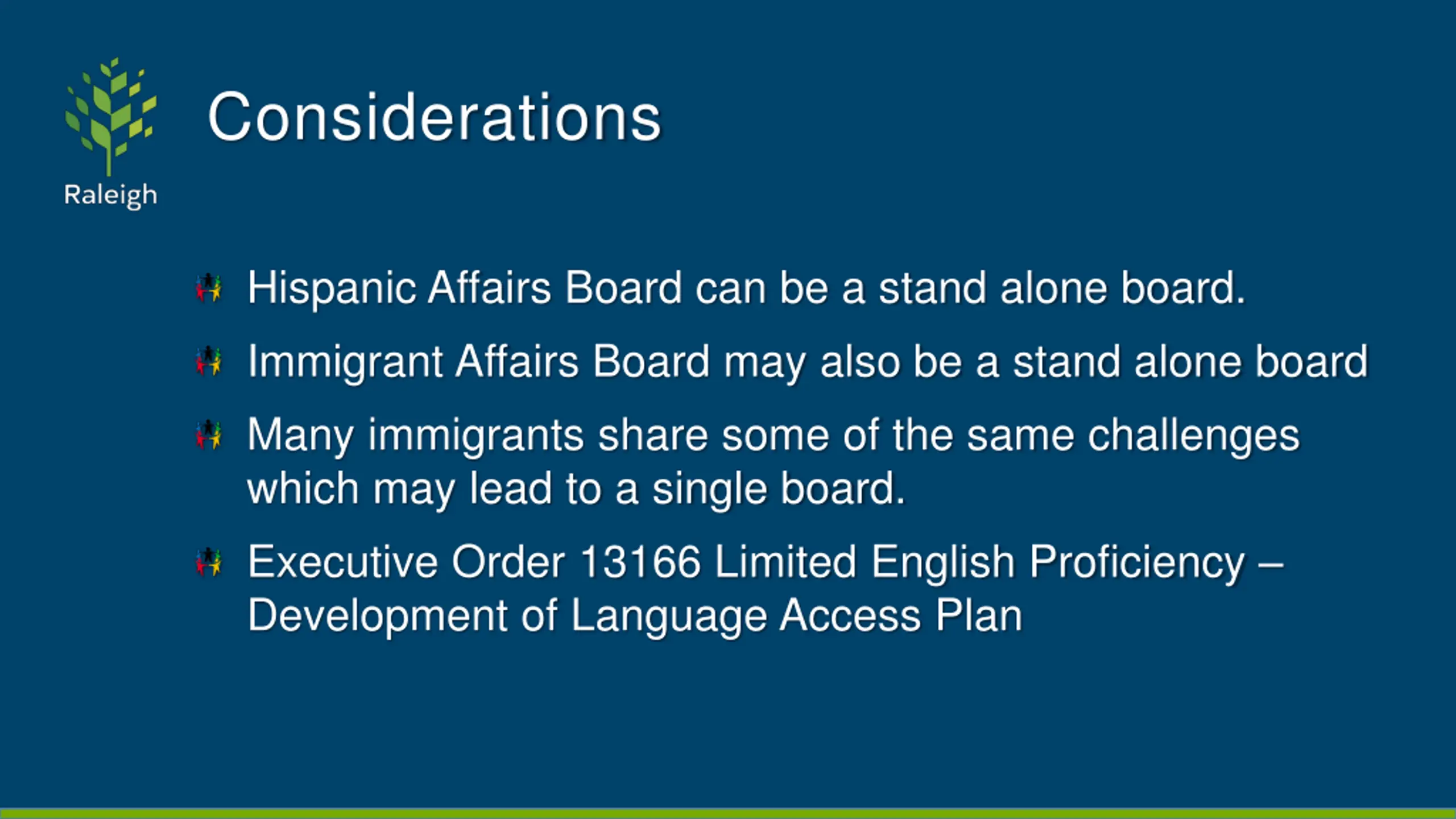 Raleigh

Considerations

Hispanic Affairs Board can be a stand alone board.

Immigrant Affairs Board may also be a stand alone board

Many immigrants share some of the same challenges which may lead to a single board.

Executive Order 13166 Limited English Proficiency – Development of Language Access Plan